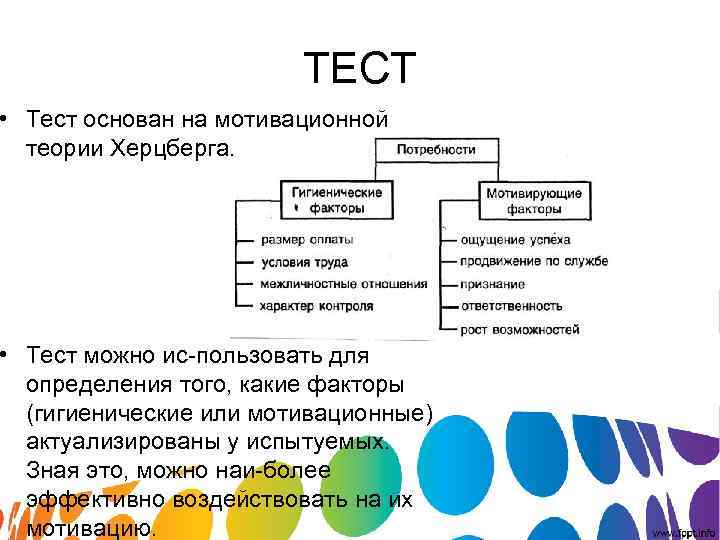 ТЕСТ

• Тест основан на мотивационной теории Херцберга.

Потребности

Гигиенические факторы
размер оплаты
условия труда
межличностные отношения
характер контроля

Мотивирующие факторы
ощущение успеха
продвижение по службе
признание
ответственность
рост возможностей

• Тест можно ис-пользовать для определения того, какие факторы (гигиенические или мотивационные) актуализированы у испытуемых. Зная это, можно наи-более эффективно воздействовать на их мотивацию.

www.fppt.info